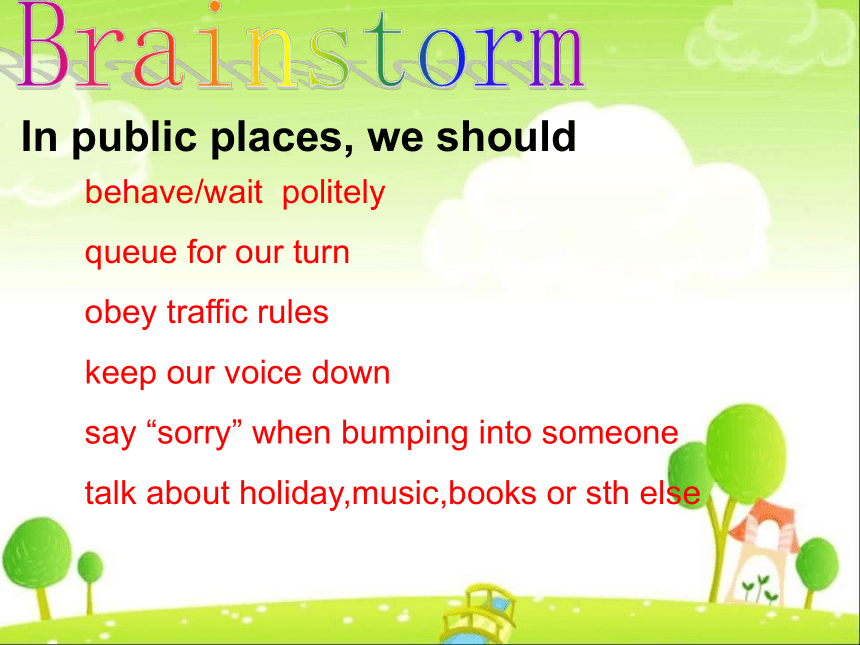 Brainstorm

In public places, we should

behave/wait politely

queue for our turn

obey traffic rules

keep our voice down

say “sorry” when bumping into someone

talk about holiday,music,books or sth else